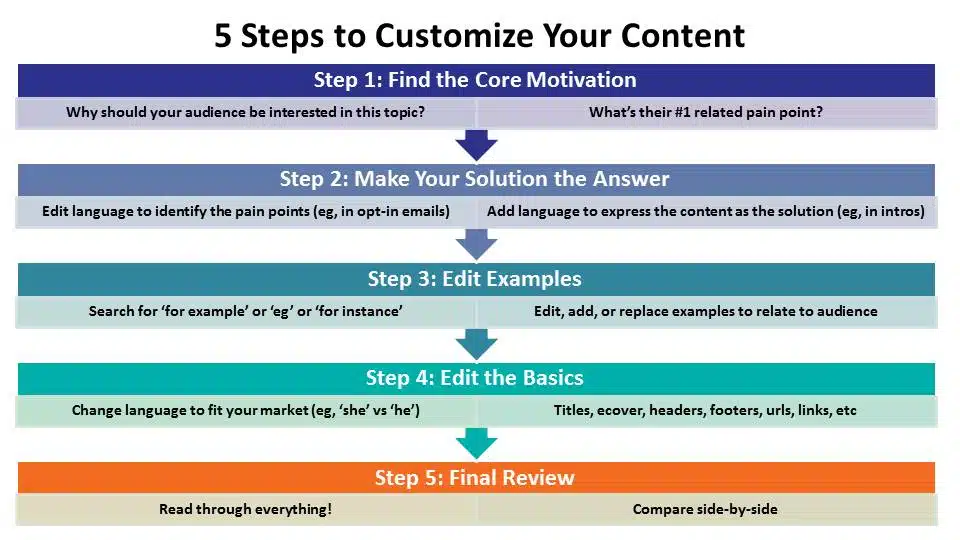 5 Steps to Customize Your Content

Step 1: Find the Core Motivation

Why should your audience be interested in this topic?

What's their #1 related pain point?

Step 2: Make Your Solution the Answer

Edit language to identify the pain points (eg, in opt-in emails)

Add language to express the content as the solution (eg, in intros)

Step 3: Edit Examples

Search for 'for example' or 'eg' or 'for instance'

Edit, add, or replace examples to relate to audience

Step 4: Edit the Basics

Change language to fit your market (eg, 'she' vs 'he')

Titles, ecover, headers, footers, urls, links, etc

Step 5: Final Review

Read through everything!

Compare side-by-side